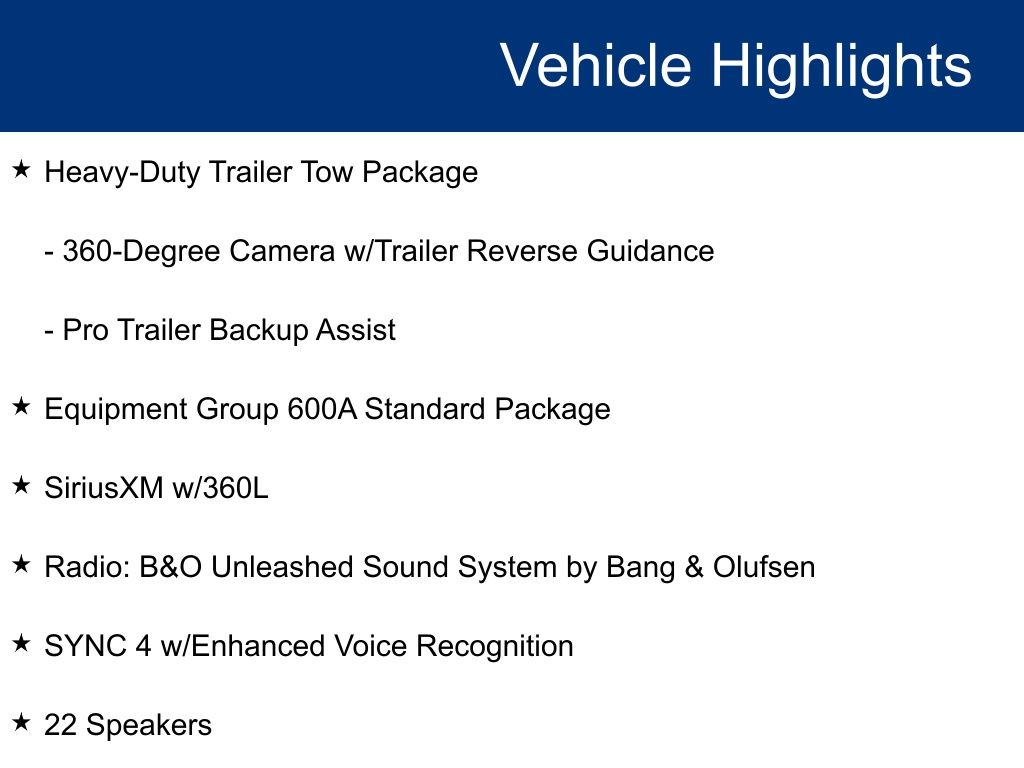 Vehicle Highlights

★ Heavy-Duty Trailer Tow Package

- 360-Degree Camera w/Trailer Reverse Guidance

- Pro Trailer Backup Assist

★ Equipment Group 600A Standard Package

★ SiriusXM w/360L

★ Radio: B&O Unleashed Sound System by Bang & Olufsen

★ SYNC 4 w/Enhanced Voice Recognition

★ 22 Speakers